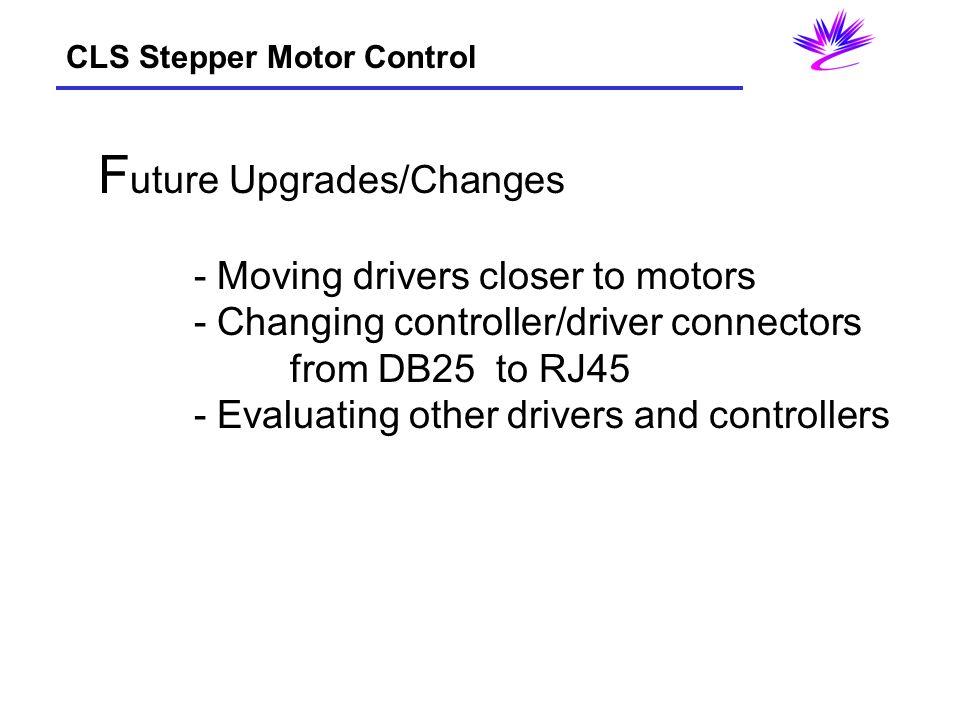 CLS Stepper Motor Control

Future Upgrades/Changes

- Moving drivers closer to motors
- Changing controller/driver connectors from DB25 to RJ45
- Evaluating other drivers and controllers